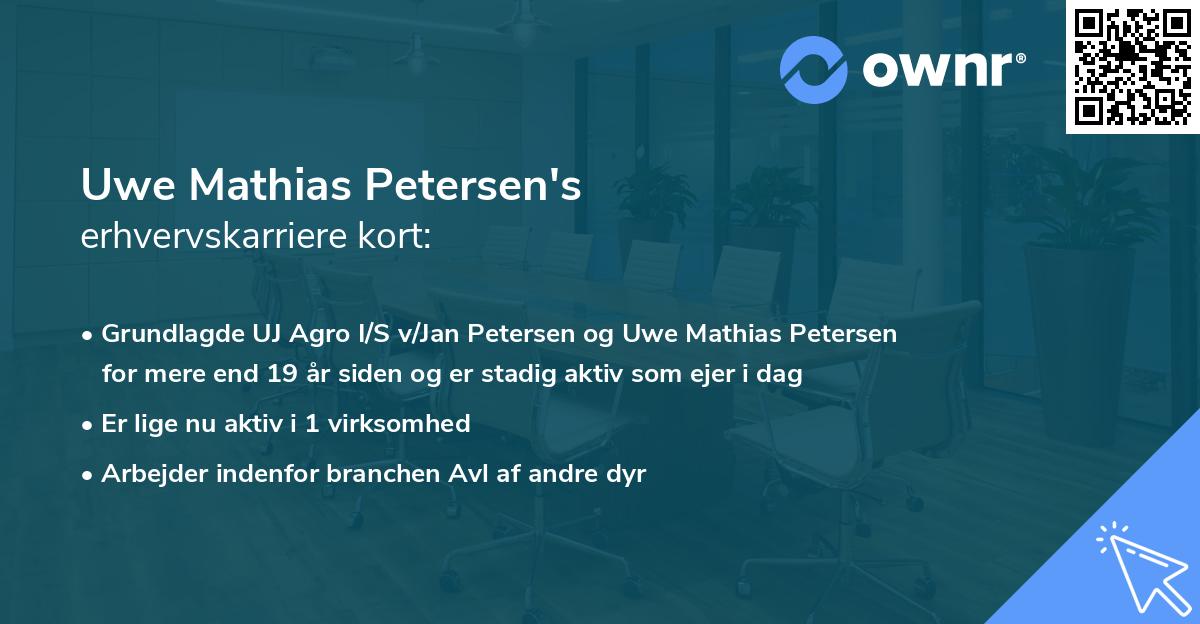 ownr®

Uwe Mathias Petersen's
erhvervskarriere kort:

• Grundlagde UJ Agro I/S v/Jan Petersen og Uwe Mathias Petersen for mere end 19 år siden og er stadig aktiv som ejer i dag
• Er lige nu aktiv i 1 virksomhed
• Arbejder indenfor branchen Avl af andre dyr